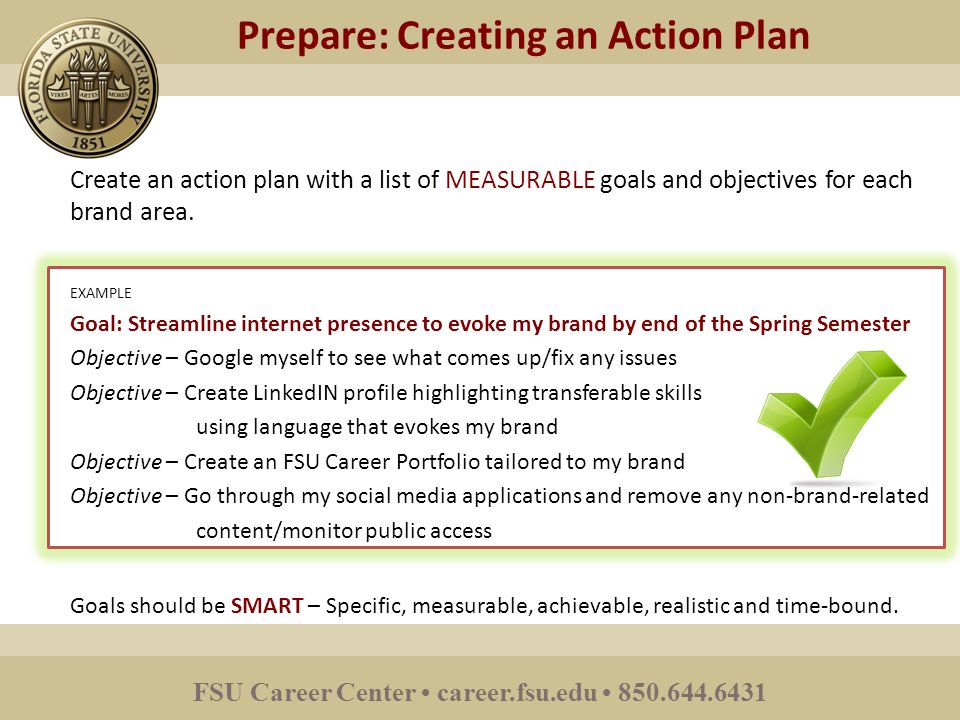 FLORIDA STATE UNIVERSITY
VIRES ARTES MORES
1851

Prepare: Creating an Action Plan

Create an action plan with a list of MEASURABLE goals and objectives for each brand area.

EXAMPLE

Goal: Streamline internet presence to evoke my brand by end of the Spring Semester

Objective – Google myself to see what comes up/fix any issues

Objective – Create LinkedIN profile highlighting transferable skills using language that evokes my brand

Objective – Create an FSU Career Portfolio tailored to my brand

Objective – Go through my social media applications and remove any non-brand-related content/monitor public access

Goals should be SMART – Specific, measurable, achievable, realistic and time-bound.

FSU Career Center • career.fsu.edu • 850.644.6431